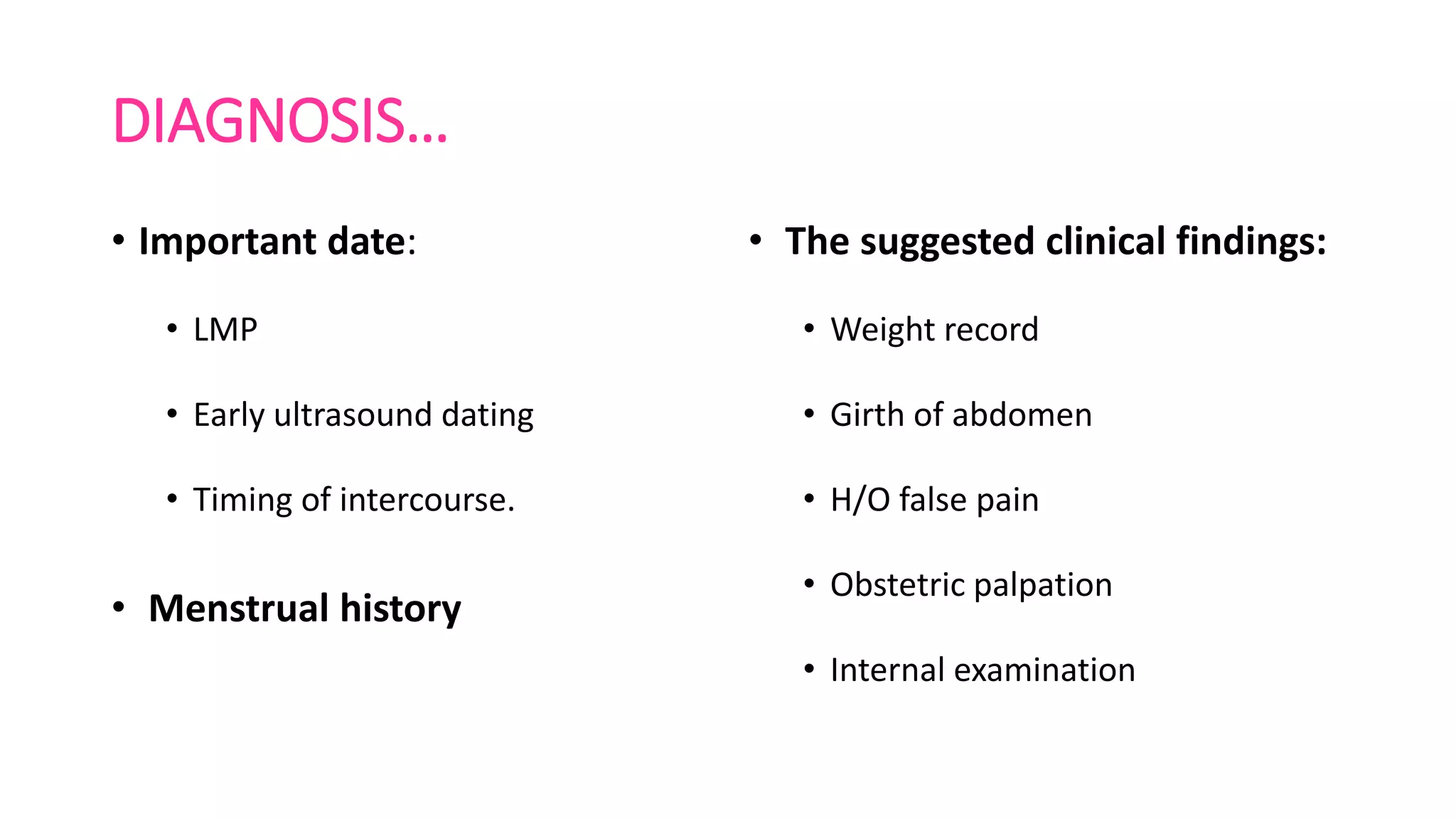 DIAGNOSIS…

• Important date:

• LMP

• Early ultrasound dating

• Timing of intercourse.

• Menstrual history

• The suggested clinical findings:

• Weight record

• Girth of abdomen

• H/O false pain

• Obstetric palpation

• Internal examination